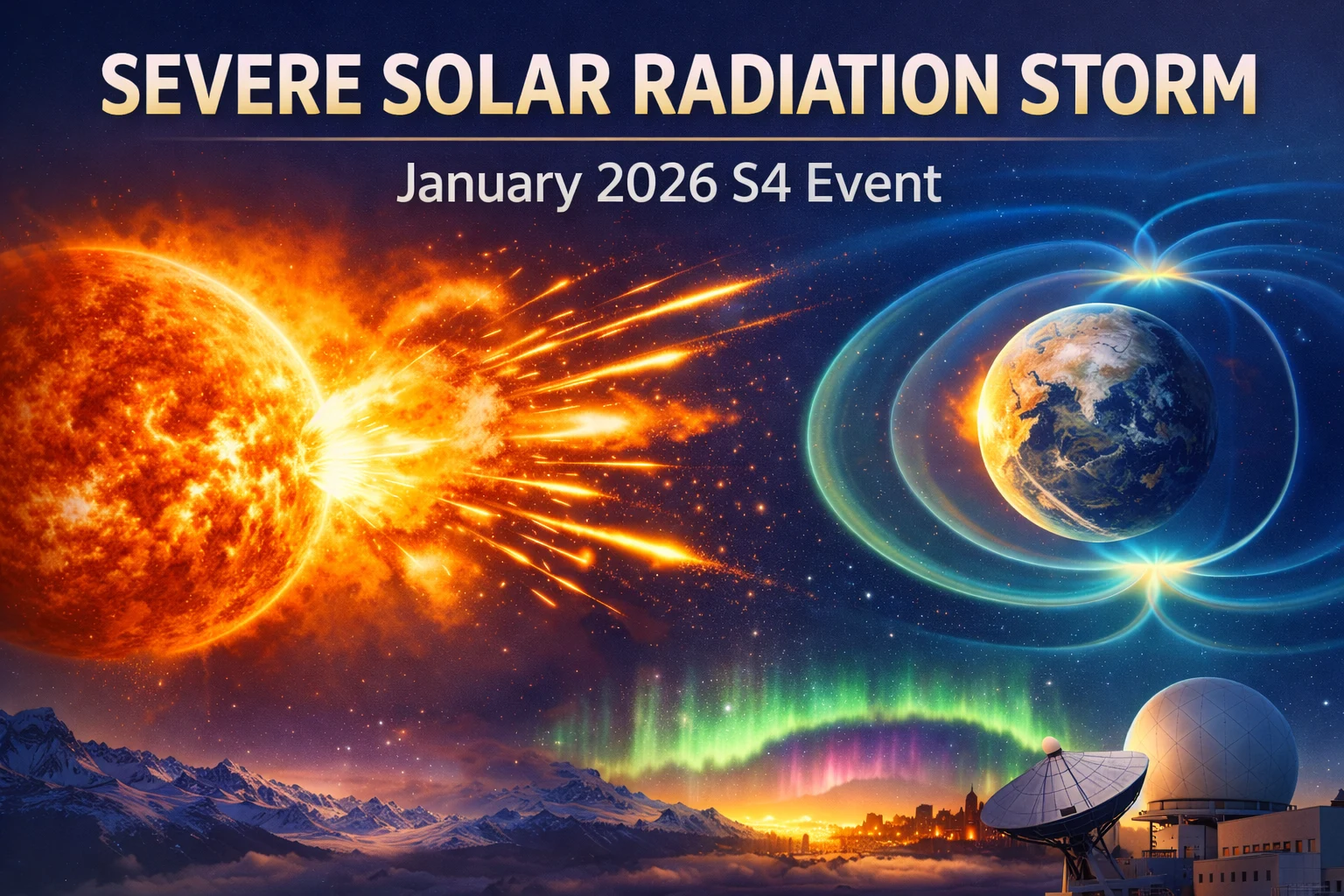 SEVERE SOLAR RADIATION STORM

January 2026 S4 Event